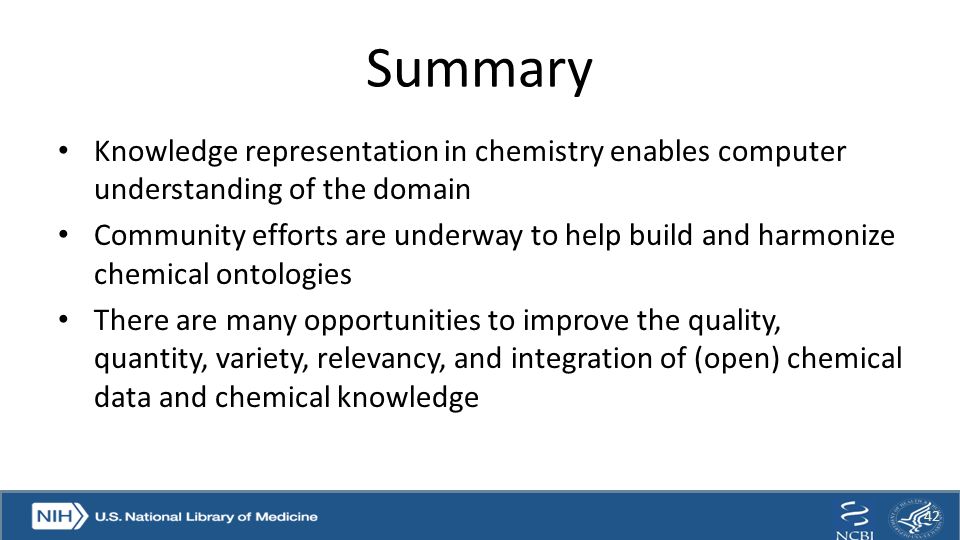 Summary

• Knowledge representation in chemistry enables computer understanding of the domain

• Community efforts are underway to help build and harmonize chemical ontologies

• There are many opportunities to improve the quality, quantity, variety, relevancy, and integration of (open) chemical data and chemical knowledge

NIH U.S. National Library of Medicine

NCBI

42